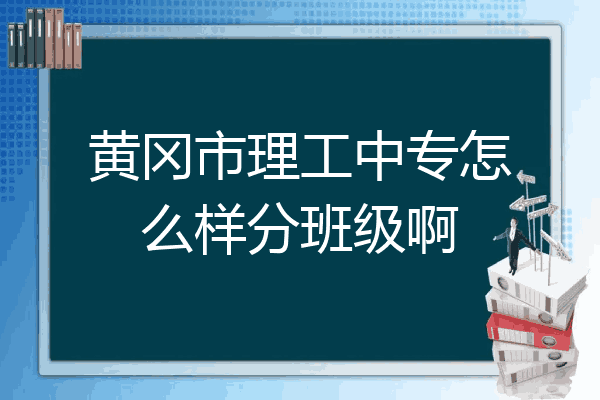 黄冈市理工中专怎么样分班级啊